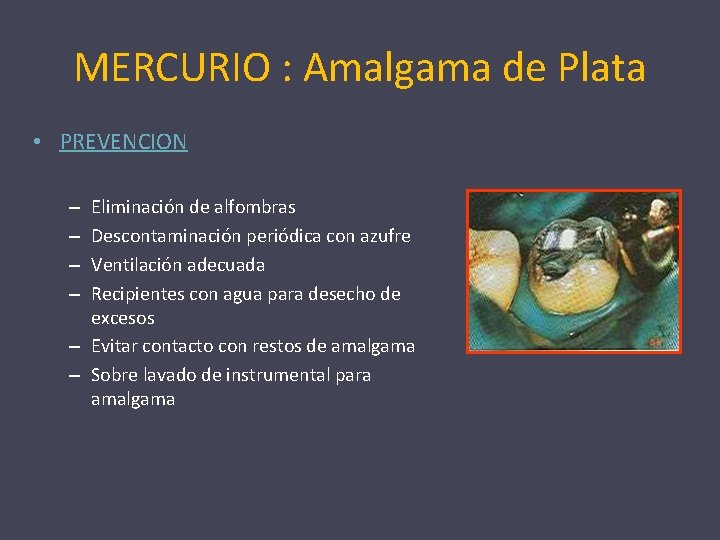 MERCURIO : Amalgama de Plata

• PREVENCION

– Eliminación de alfombras
– Descontaminación periódica con azufre
– Ventilación adecuada
– Recipientes con agua para desecho de excesos
– Evitar contacto con restos de amalgama
– Sobre lavado de instrumental para amalgama